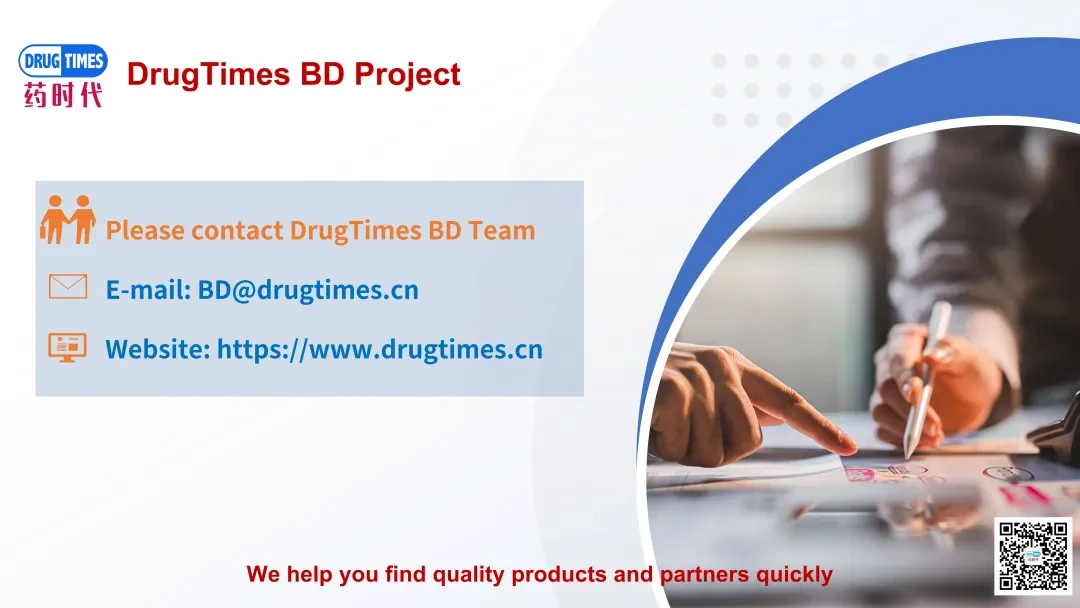 DRUG TIMES
药时代

DrugTimes BD Project

Please contact DrugTimes BD Team

E-mail: BD@drugtimes.cn

Website: https://www.drugtimes.cn

We help you find quality products and partners quickly